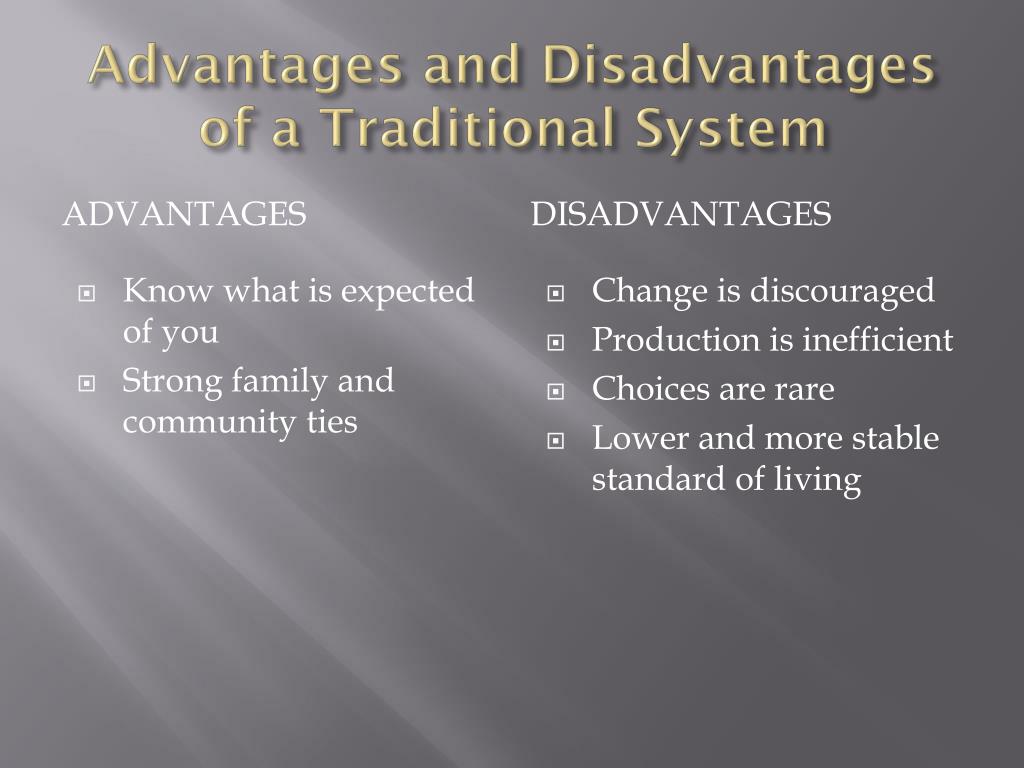 Advantages and Disadvantages of a Traditional System

ADVANTAGES

- Know what is expected of you
- Strong family and community ties

DISADVANTAGES

- Change is discouraged
- Production is inefficient
- Choices are rare
- Lower and more stable standard of living